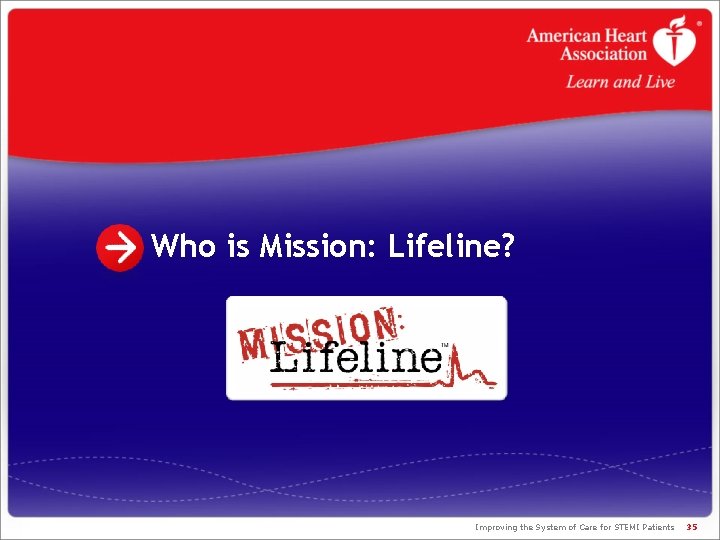 American Heart Association®
Learn and Live

Who is Mission: Lifeline?

MISSION:
Lifeline™

Improving the System of Care for STEMI Patients 35